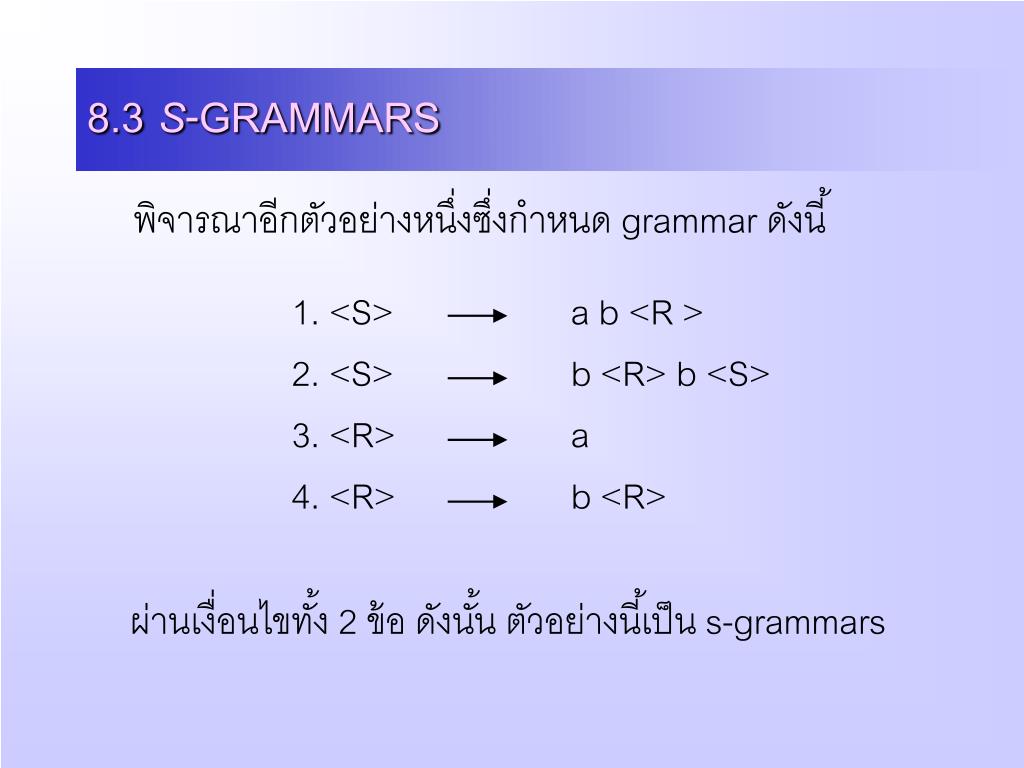 8.3 S-GRAMMARS

พิจารณาอีกตัวอย่างหนึ่งซึ่งกำหนด grammar ดังนี้

1. <S> $\longrightarrow$ a b <R >

2. <S> $\longrightarrow$ b <R> b <S>

3. <R> $\longrightarrow$ a

4. <R> $\longrightarrow$ b <R>

ผ่านเงื่อนไขทั้ง 2 ข้อ ดังนั้น ตัวอย่างนี้เป็น s-grammars